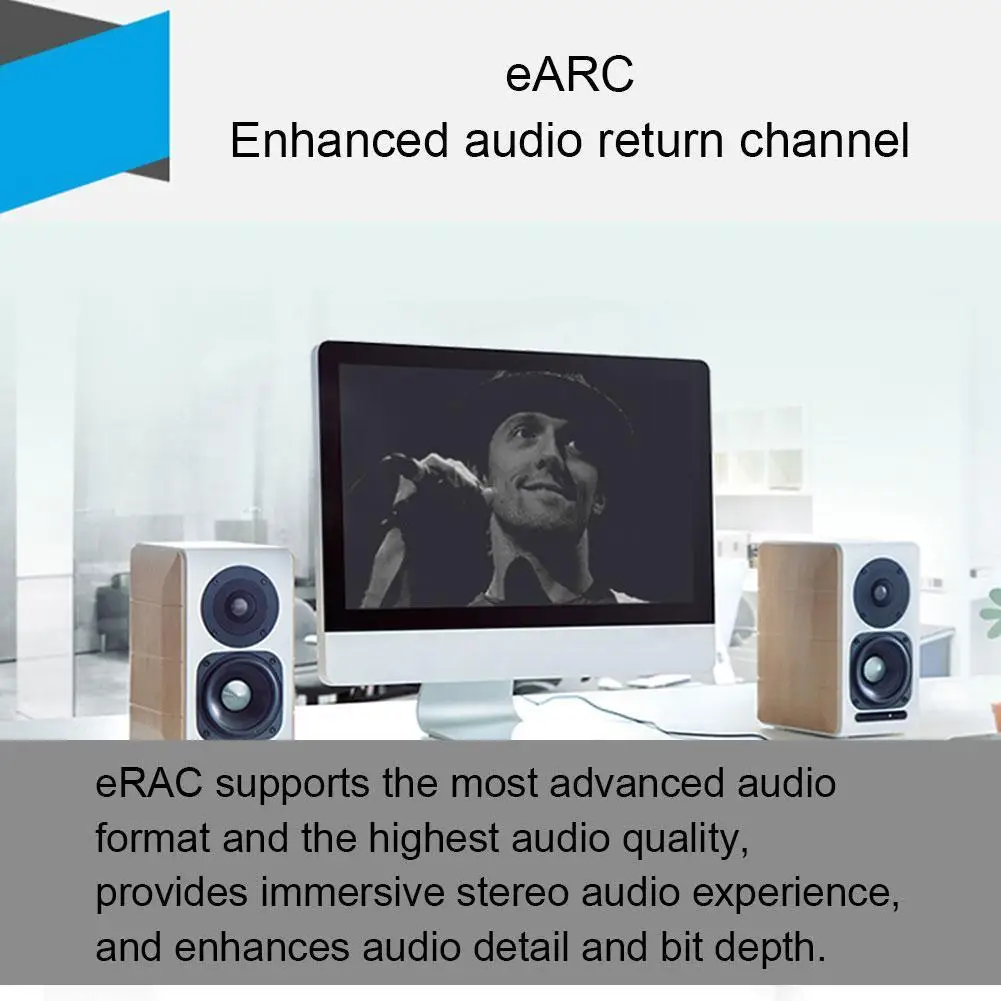 eARC
Enhanced audio return channel

eRAC supports the most advanced audio format and the highest audio quality, provides immersive stereo audio experience, and enhances audio detail and bit depth.